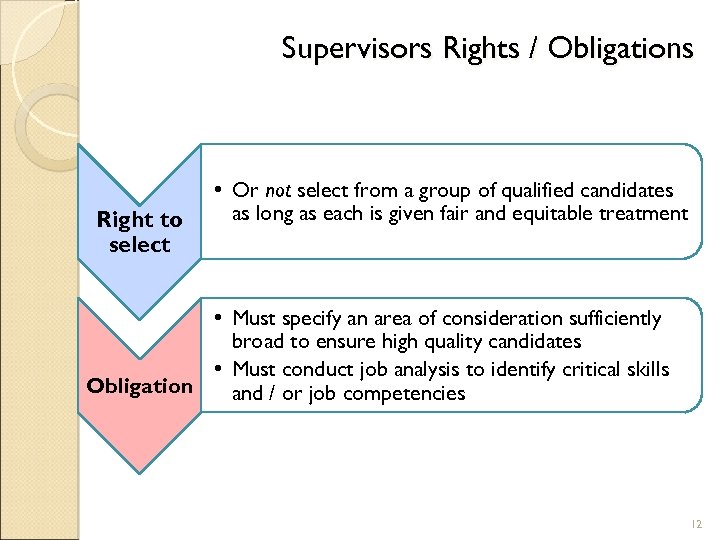 Supervisors Rights / Obligations

Right to select

• Or not select from a group of qualified candidates as long as each is given fair and equitable treatment

Obligation

• Must specify an area of consideration sufficiently broad to ensure high quality candidates
• Must conduct job analysis to identify critical skills and / or job competencies

12